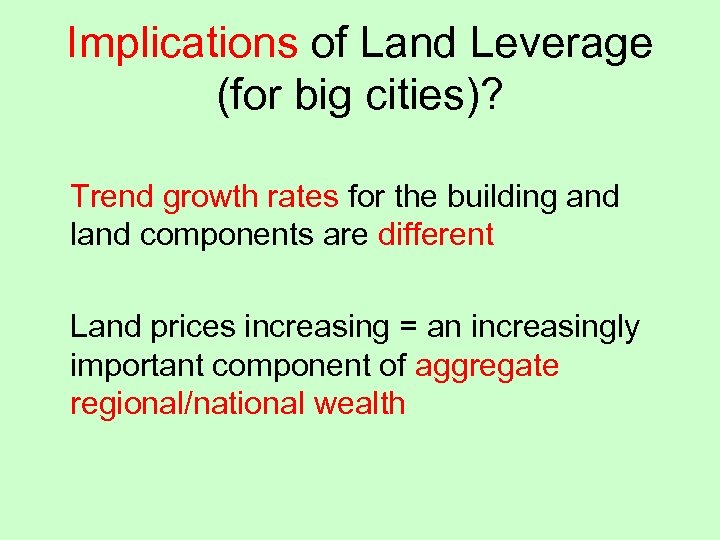 Implications of Land Leverage (for big cities)?

Trend growth rates for the building and land components are different

Land prices increasing = an increasingly important component of aggregate regional/national wealth